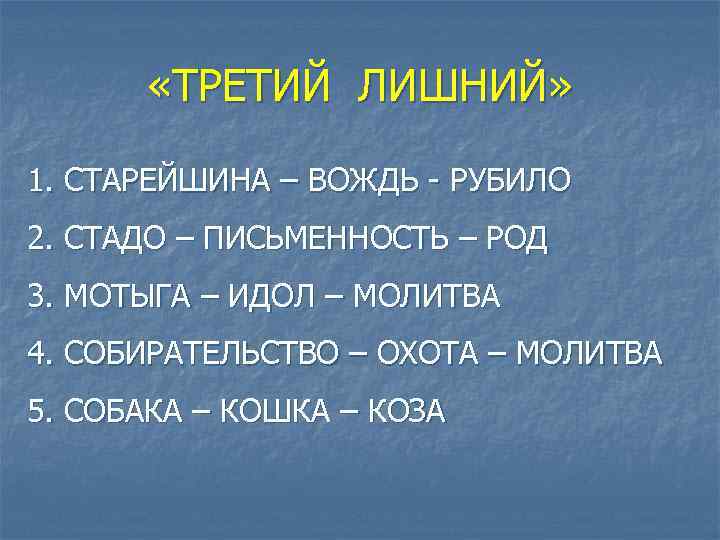 «ТРЕТИЙ ЛИШНИЙ»

1. СТАРЕЙШИНА – ВОЖДЬ - РУБИЛО

2. СТАДО – ПИСЬМЕННОСТЬ – РОД

3. МОТЫГА – ИДОЛ – МОЛИТВА

4. СОБИРАТЕЛЬСТВО – ОХОТА – МОЛИТВА

5. СОБАКА – КОШКА – КОЗА